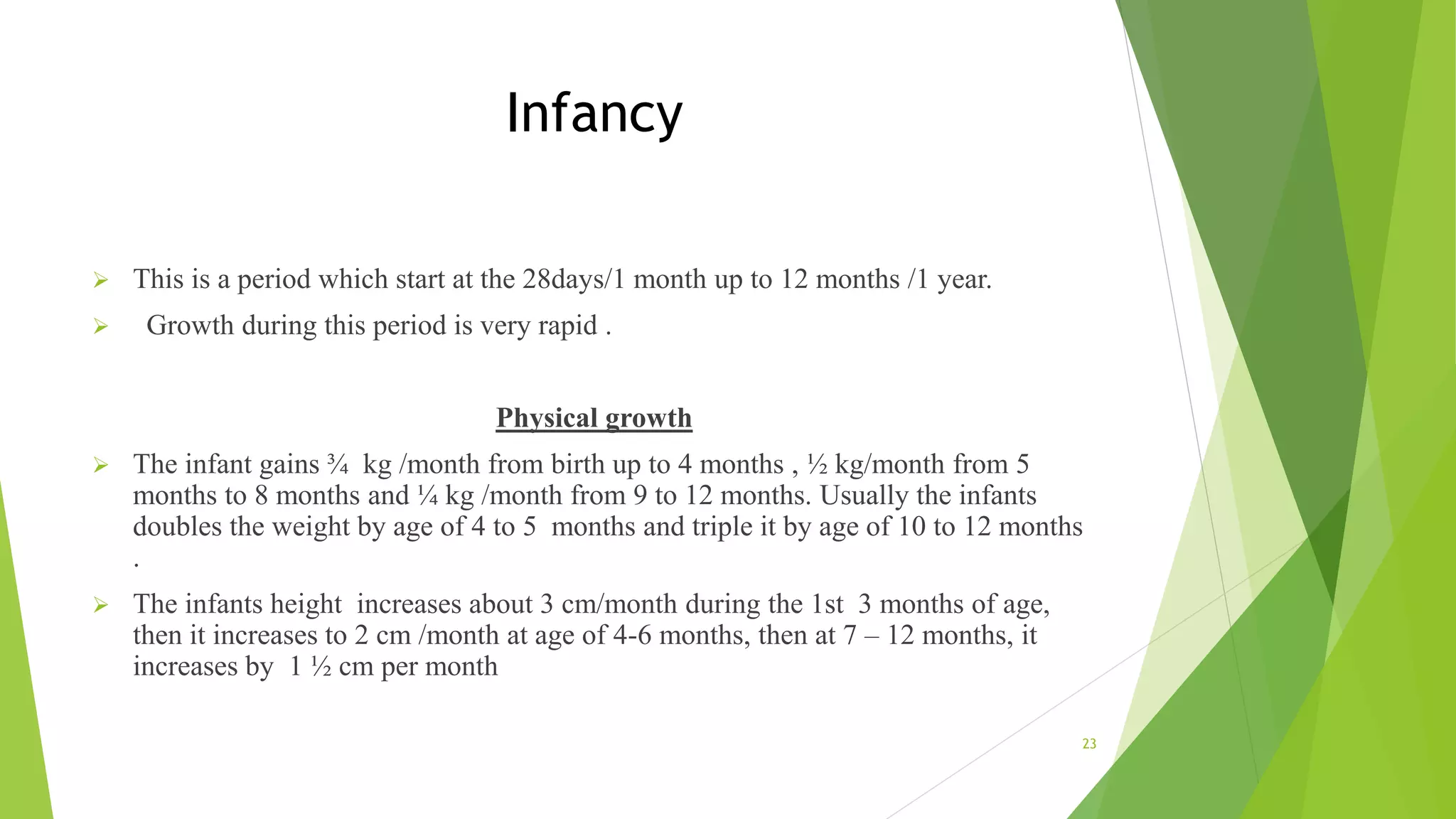 Infancy

➢ This is a period which start at the 28days/1 month up to 12 months /1 year.

➢ Growth during this period is very rapid .

Physical growth

➢ The infant gains ¾ kg /month from birth up to 4 months , ½ kg/month from 5 months to 8 months and ¼ kg /month from 9 to 12 months. Usually the infants doubles the weight by age of 4 to 5 months and triple it by age of 10 to 12 months .

➢ The infants height increases about 3 cm/month during the 1st 3 months of age, then it increases to 2 cm /month at age of 4-6 months, then at 7 – 12 months, it increases by 1 ½ cm per month

23